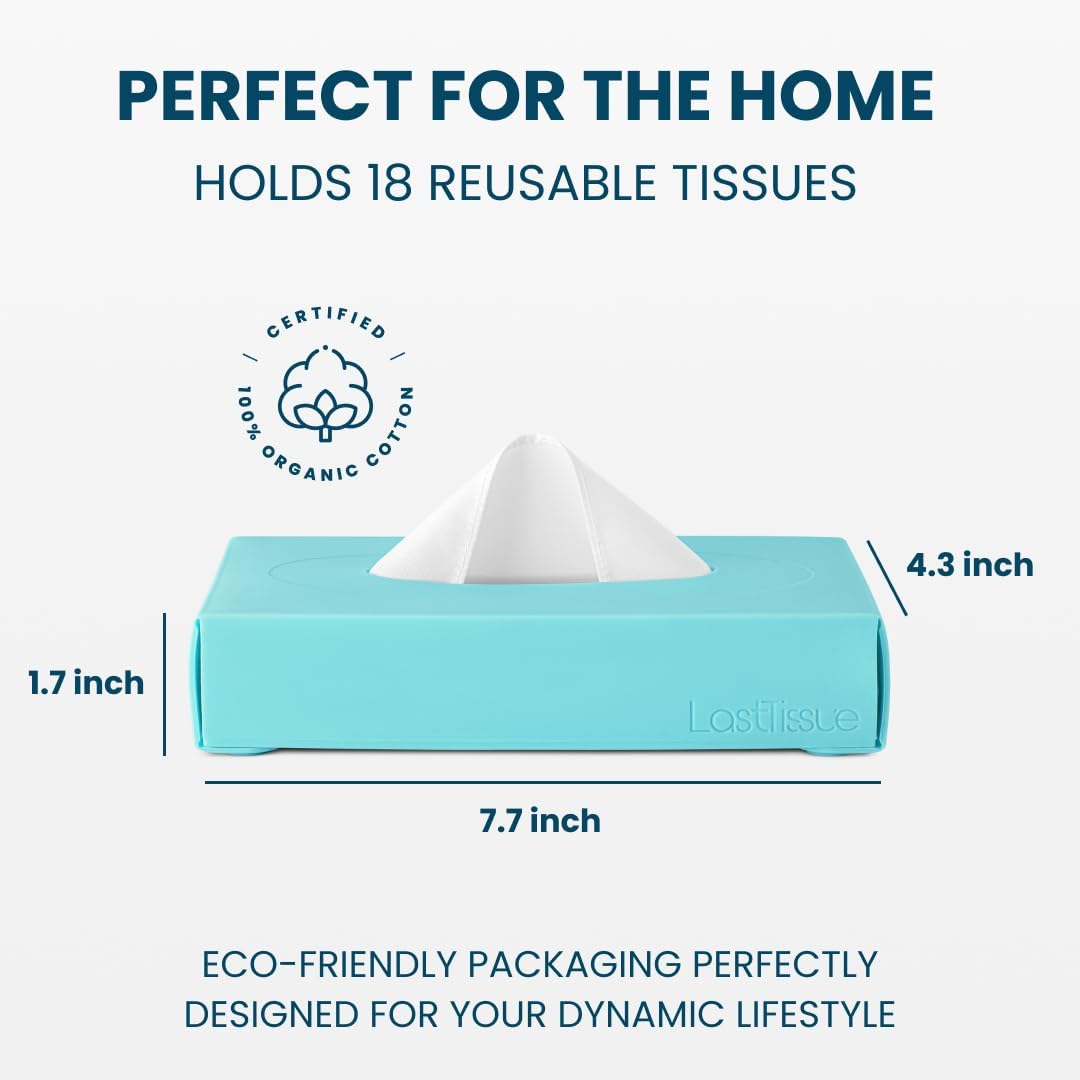 PERFECT FOR THE HOME

HOLDS 18 REUSABLE TISSUES

CERTIFIED
100% ORGANIC COTTON

4.3 inch

1.7 inch

LastTissue

7.7 inch

ECO-FRIENDLY PACKAGING PERFECTLY DESIGNED FOR YOUR DYNAMIC LIFESTYLE